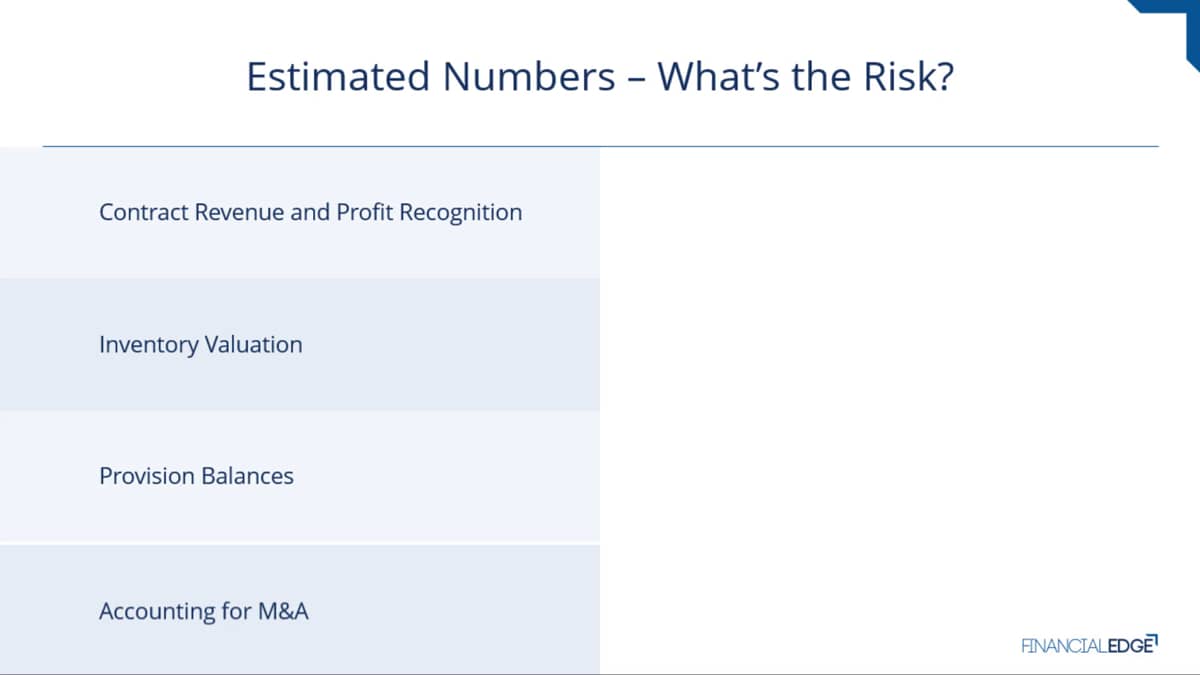 Estimated Numbers – What's the Risk?

Contract Revenue and Profit Recognition

Inventory Valuation

Provision Balances

Accounting for M&A

FINANCIALEDGE